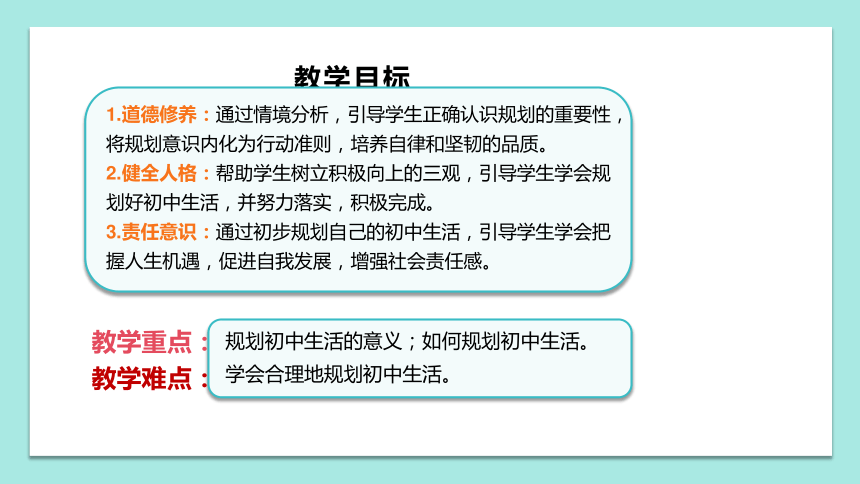 教学目标

1.道德修养：通过情境分析，引导学生正确认识规划的重要性，将规划意识内化为行动准则，培养自律和坚韧的品质。

2.健全人格：帮助学生树立积极向上的三观，引导学生学会规划好初中生活，并努力落实，积极完成。

3.责任意识：通过初步规划自己的初中生活，引导学生学会把握人生机遇，促进自我发展，增强社会责任感。

教学重点：规划初中生活的意义；如何规划初中生活。

教学难点：学会合理地规划初中生活。